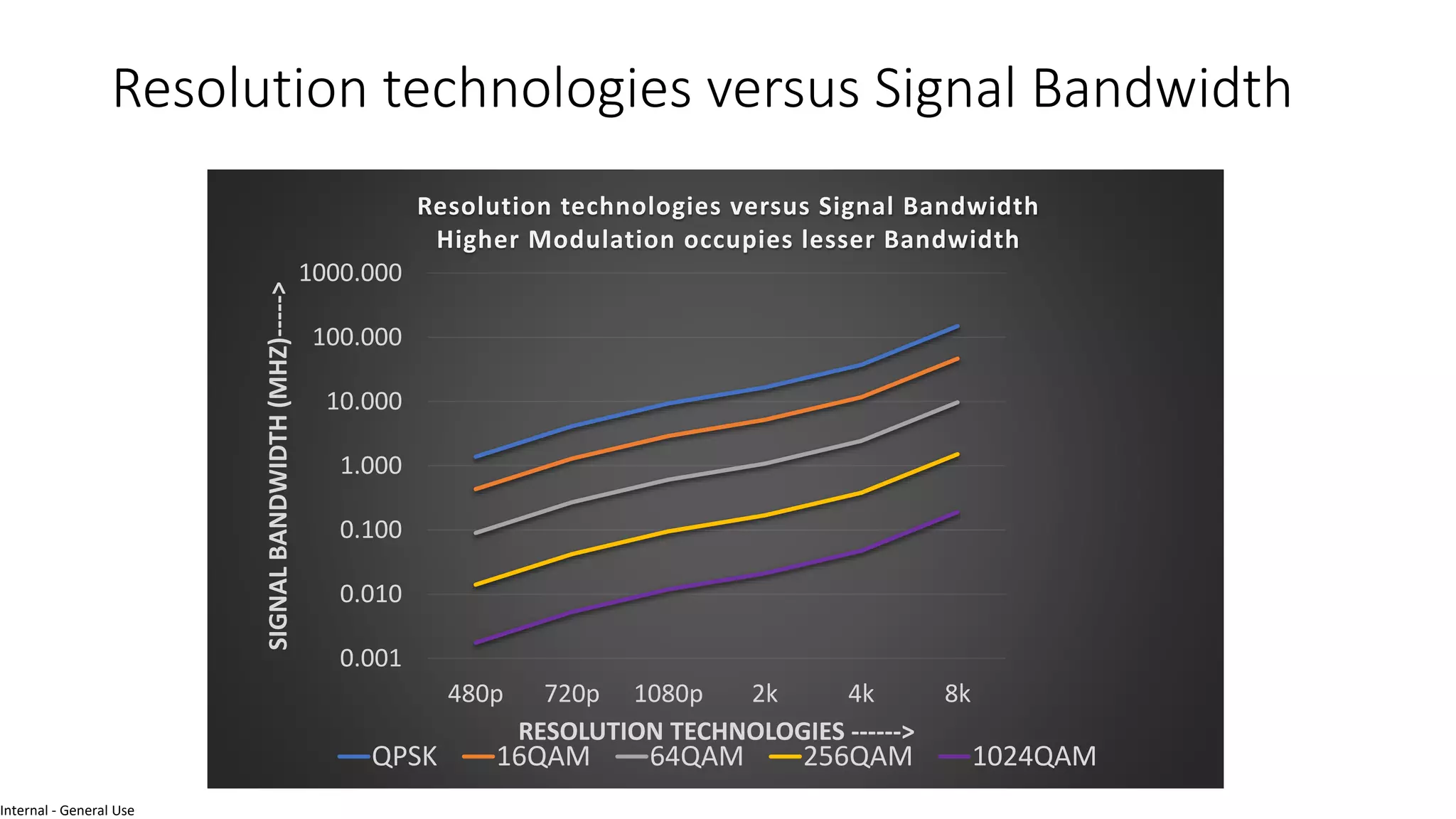 Resolution technologies versus Signal Bandwidth

Resolution technologies versus Signal Bandwidth
Higher Modulation occupies lesser Bandwidth

SIGNAL BANDWIDTH (MHZ)----->

1000.000
100.000
10.000
1.000
0.100
0.010
0.001

480p 720p 1080p 2k 4k 8k

RESOLUTION TECHNOLOGIES ------>

QPSK 16QAM 64QAM 256QAM 1024QAM

Internal - General Use